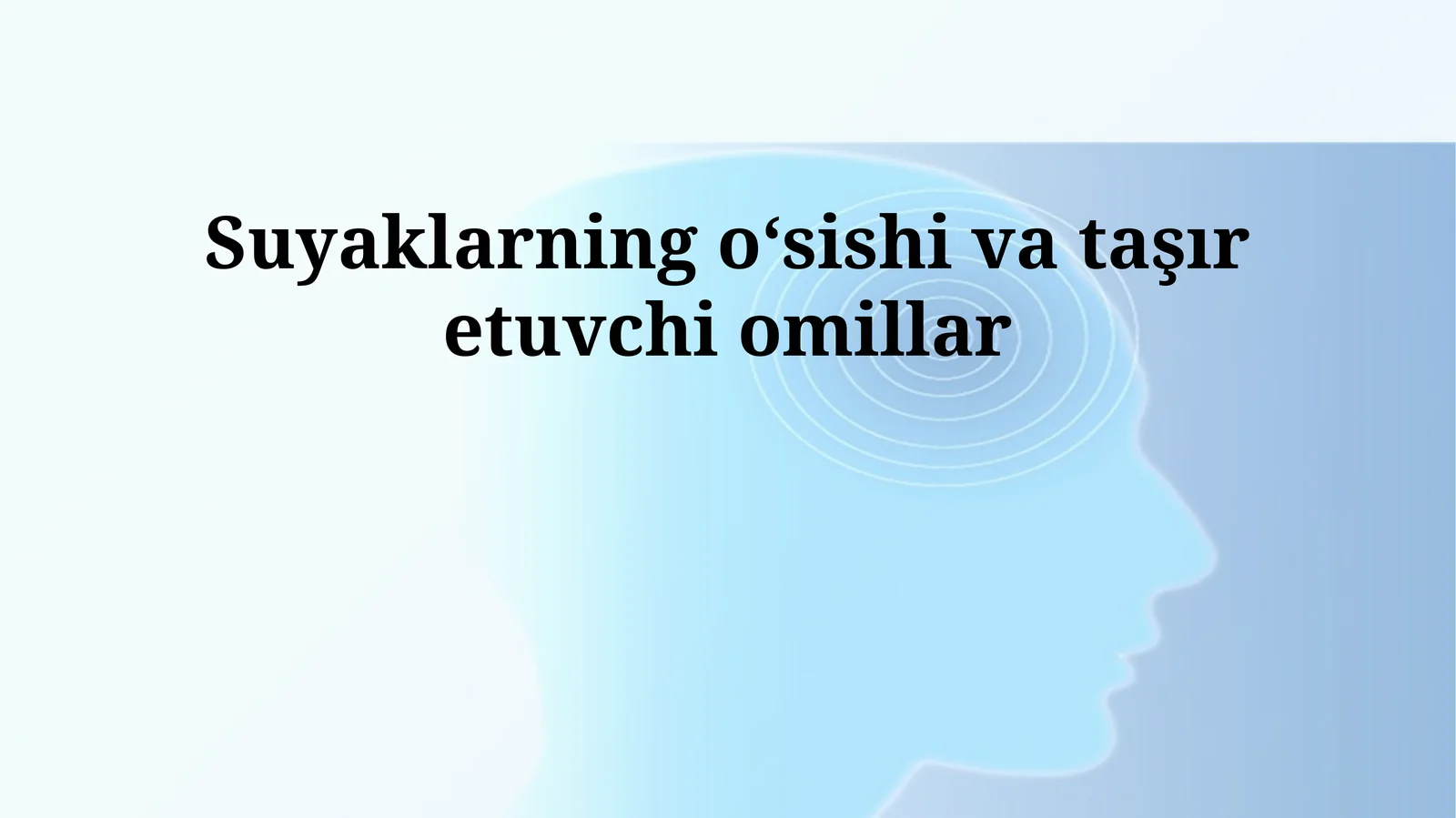 Suyaklarning o‘sishi va taşır etuvchi omillar